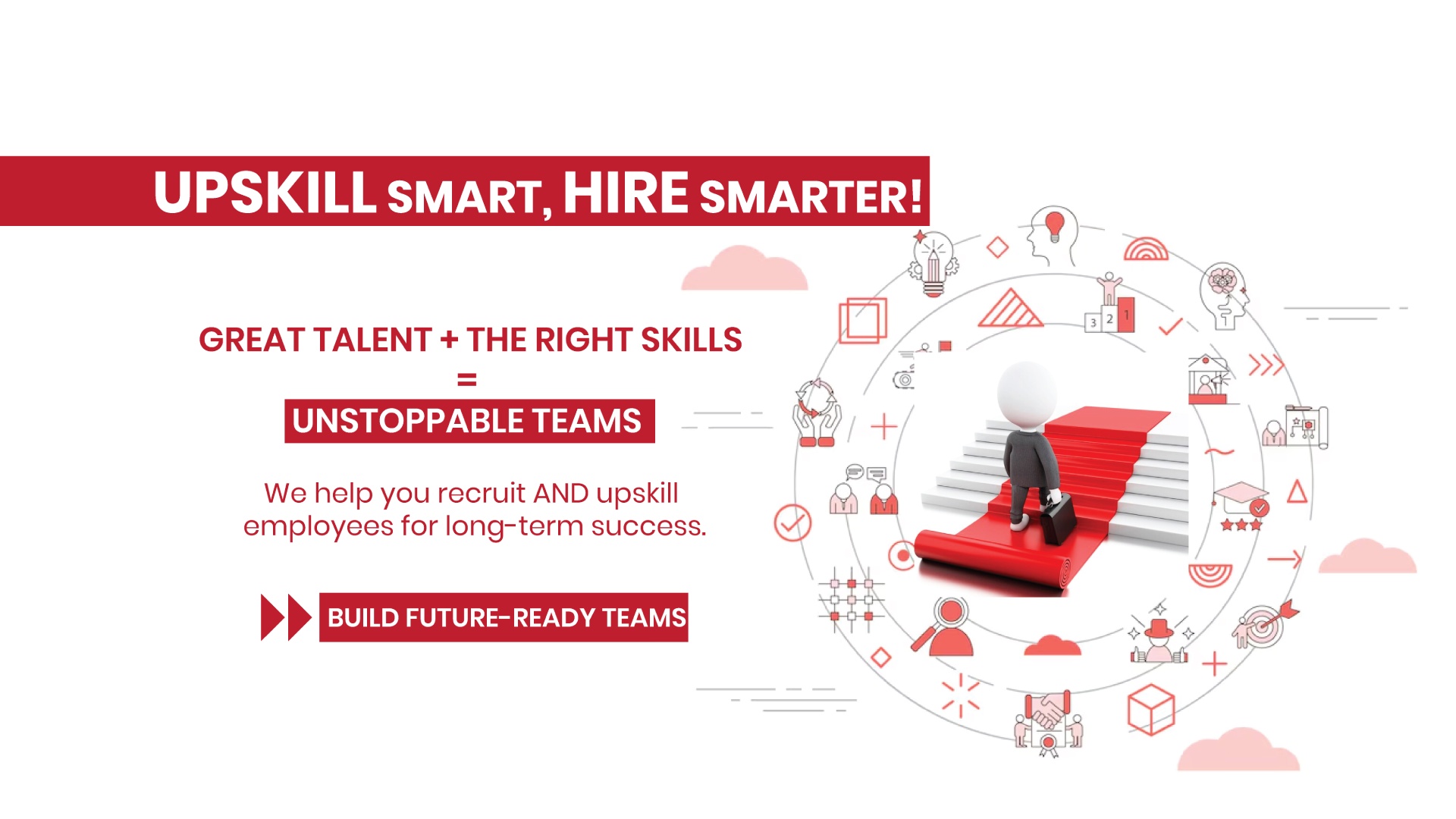 UPSKILL SMART, HIRE SMARTER!

GREAT TALENT + THE RIGHT SKILLS
=
UNSTOPPABLE TEAMS

We help you recruit AND upskill employees for long-term success.

BUILD FUTURE-READY TEAMS

3 2 1